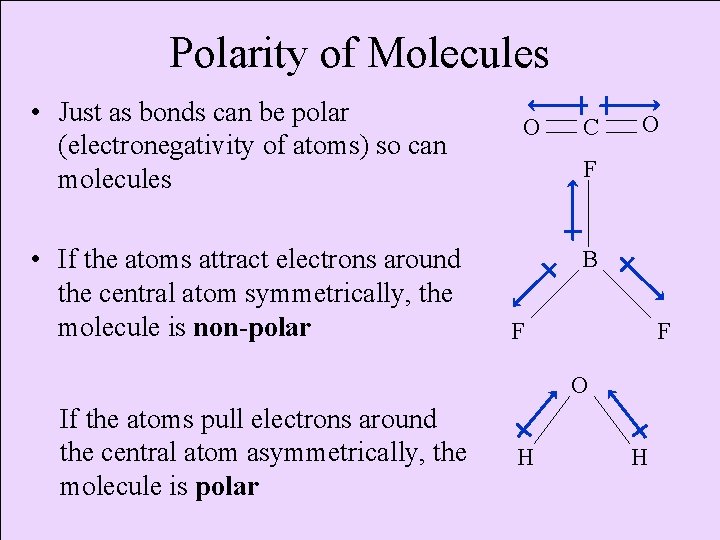 Polarity of Molecules

• Just as bonds can be polar (electronegativity of atoms) so can molecules

• If the atoms attract electrons around the central atom symmetrically, the molecule is **non-polar**

If the atoms pull electrons around the central atom asymmetrically, the molecule is **polar**

O — C — O

F

B

F F

O

H H